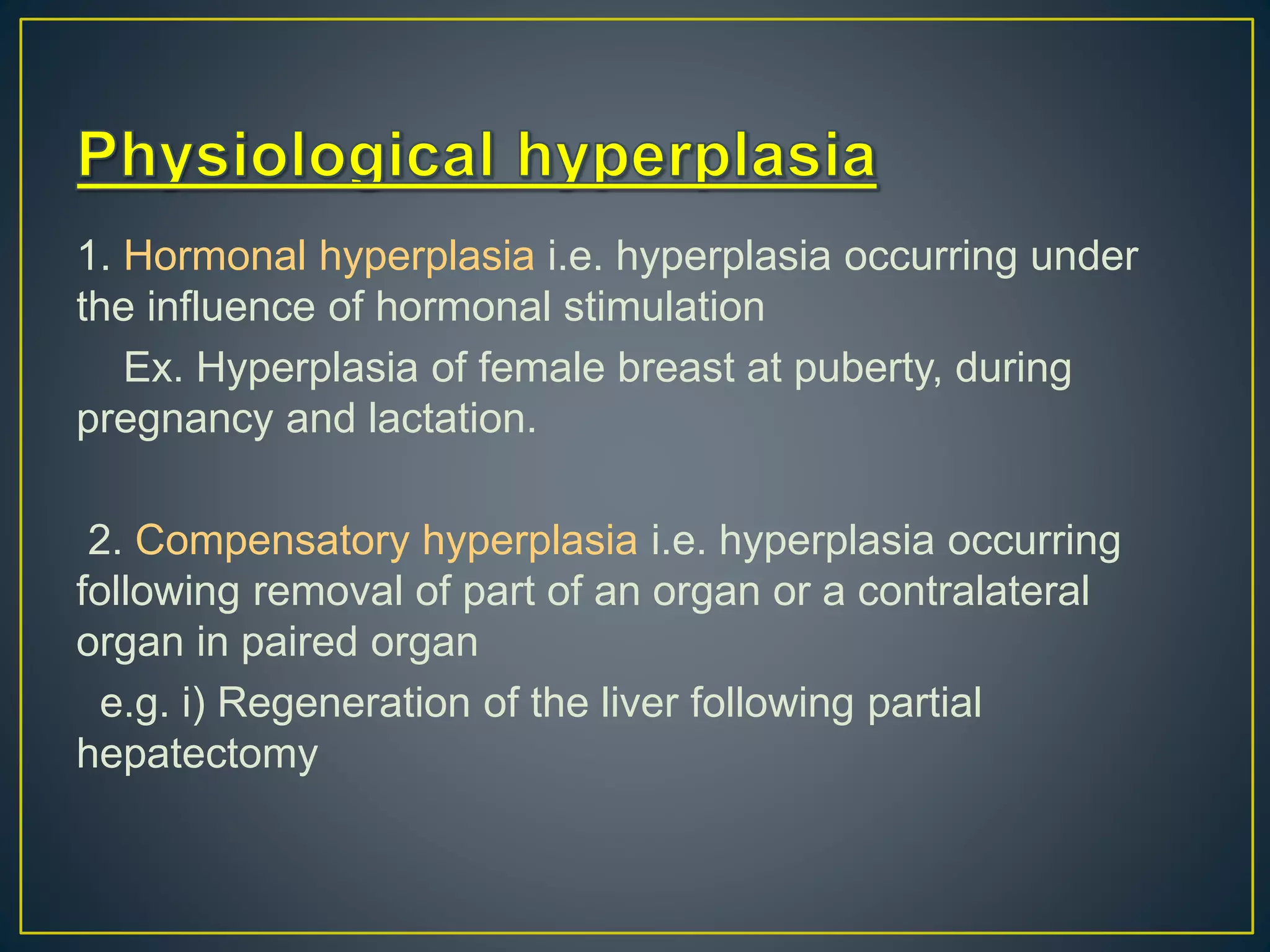 Physiological hyperplasia

1. Hormonal hyperplasia i.e. hyperplasia occurring under the influence of hormonal stimulation

Ex. Hyperplasia of female breast at puberty, during pregnancy and lactation.

2. Compensatory hyperplasia i.e. hyperplasia occurring following removal of part of an organ or a contralateral organ in paired organ

e.g. i) Regeneration of the liver following partial hepatectomy